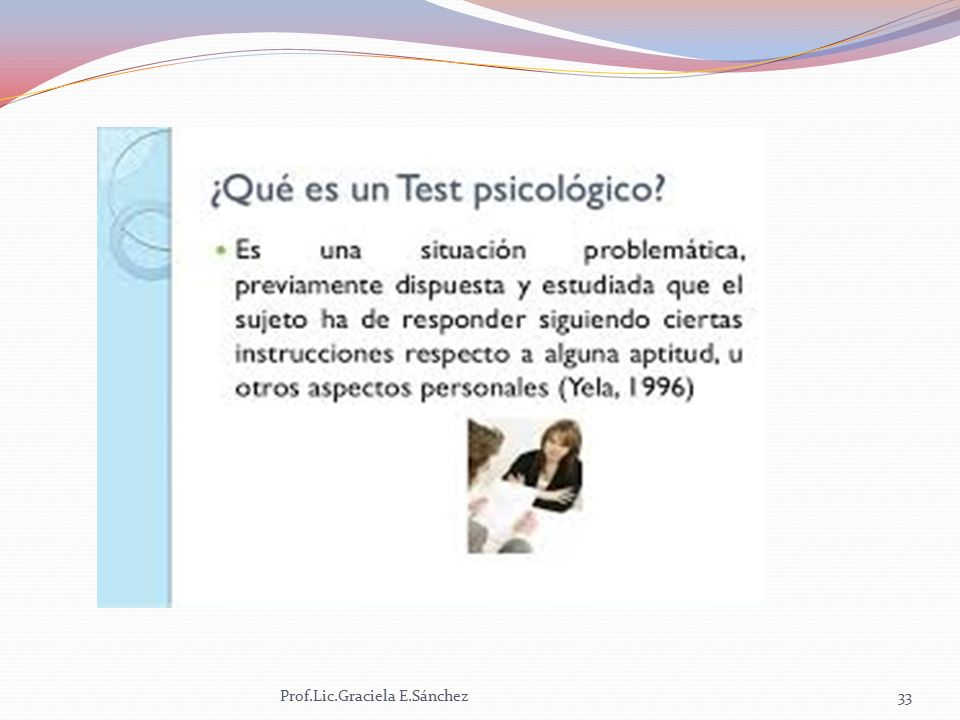 ¿Qué es un Test psicológico?

• Es una situación problemática, previamente dispuesta y estudiada que el sujeto ha de responder siguiendo ciertas instrucciones respecto a alguna aptitud, u otros aspectos personales (Yela, 1996)

Prof.Lic.Graciela E.Sánchez

33